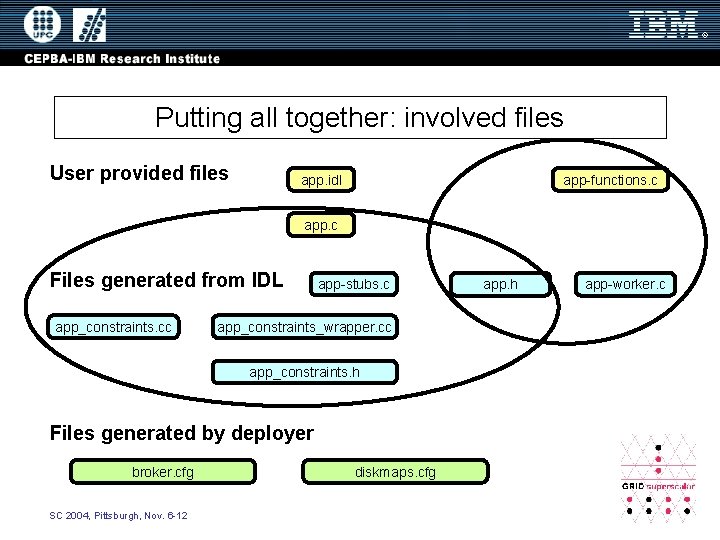 UPC

IBM

CEPBA-IBM Research Institute

Putting all together: involved files

User provided files

app.idl

app-functions.c

app.c

Files generated from IDL

app-stubs.c

app.h

app-worker.c

app_constraints.cc

app_constraints_wrapper.cc

app_constraints.h

Files generated by deployer

broker.cfg

diskmaps.cfg

GRID superscalar

SC 2004, Pittsburgh, Nov. 6-12